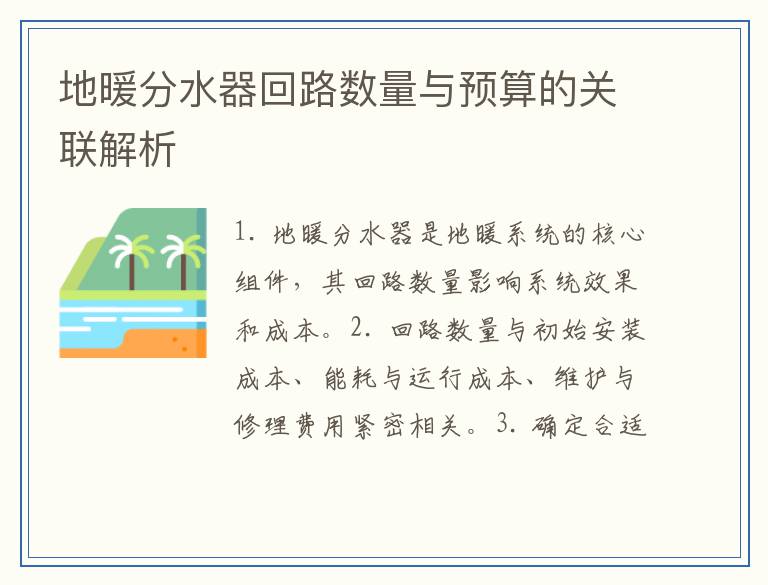 地暖分水器回路数量与预算的关联解析

1. 地暖分水器是地暖系统的核心组件，其回路数量影响系统效果和成本。2. 回路数量与初始安装成本、能耗与运行成本、维护与修理费用紧密相关。3. 确定合适